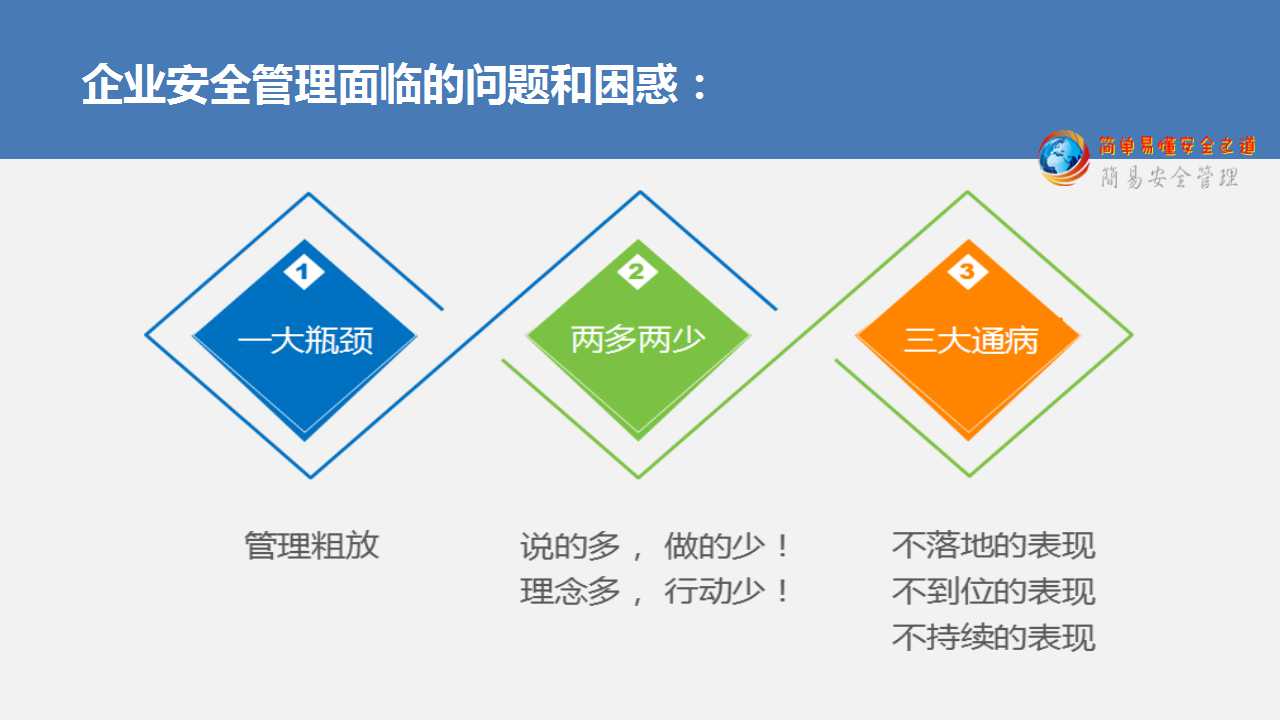 企业安全管理面临的问题和困惑：

简单易懂安全之道
簡易安全管理

1
一大瓶颈

2
两多两少

3
三大通病

管理粗放

说的多， 做的少！
理念多， 行动少！

不落地的表现
不到位的表现
不持续的表现